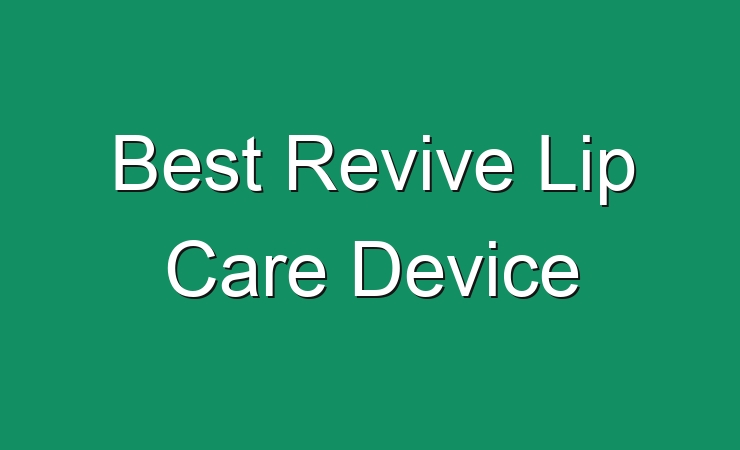 Best Revive Lip Care Device